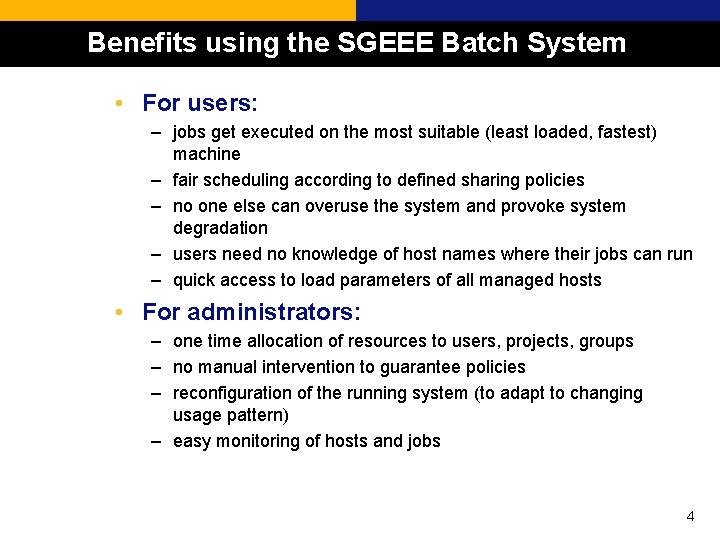 Benefits using the SGEEE Batch System

• For users:
– jobs get executed on the most suitable (least loaded, fastest) machine
– fair scheduling according to defined sharing policies
– no one else can overuse the system and provoke system degradation
– users need no knowledge of host names where their jobs can run
– quick access to load parameters of all managed hosts

• For administrators:
– one time allocation of resources to users, projects, groups
– no manual intervention to guarantee policies
– reconfiguration of the running system (to adapt to changing usage pattern)
– easy monitoring of hosts and jobs

4